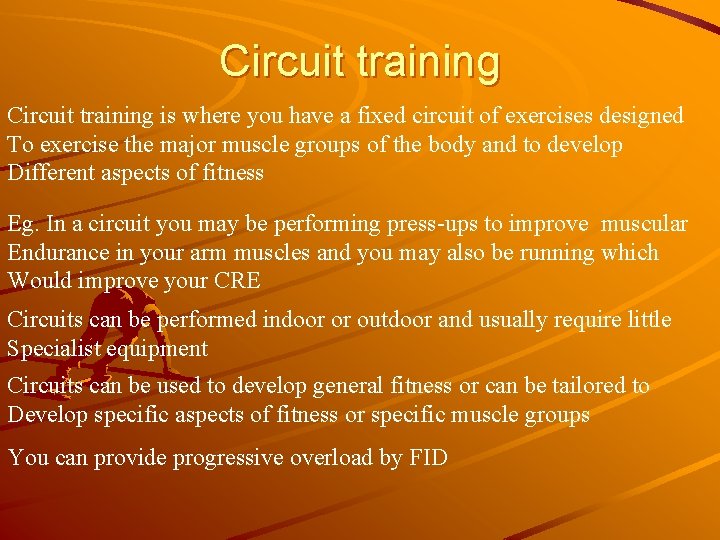 Circuit training

Circuit training is where you have a fixed circuit of exercises designed To exercise the major muscle groups of the body and to develop Different aspects of fitness

Eg. In a circuit you may be performing press-ups to improve muscular Endurance in your arm muscles and you may also be running which Would improve your CRE

Circuits can be performed indoor or outdoor and usually require little Specialist equipment

Circuits can be used to develop general fitness or can be tailored to Develop specific aspects of fitness or specific muscle groups

You can provide progressive overload by FID